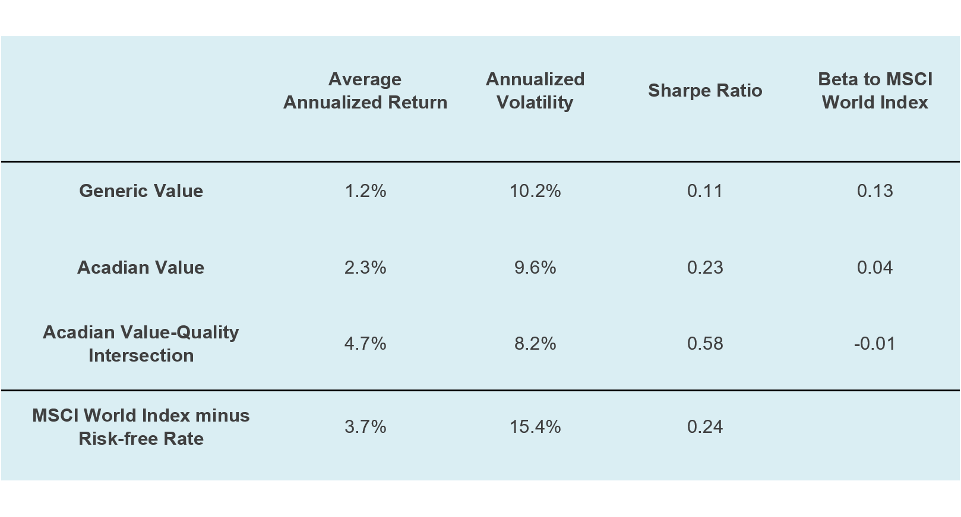 |  | Average Annualized Return | Annualized Volatility | Sharpe Ratio | Beta to MSCI World Index |
|---|---|---|---|---|
| Generic Value | 1.2% | 10.2% | 0.11 | 0.13 |
| Acadian Value | 2.3% | 9.6% | 0.23 | 0.04 |
| Acadian Value-Quality Intersection | 4.7% | 8.2% | 0.58 | -0.01 |
| MSCI World Index minus Risk-free Rate | 3.7% | 15.4% | 0.24 |  |